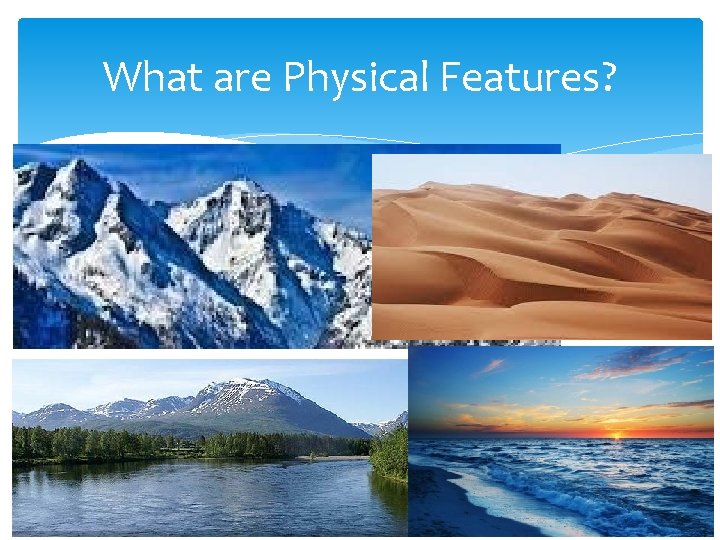 What are Physical Features?